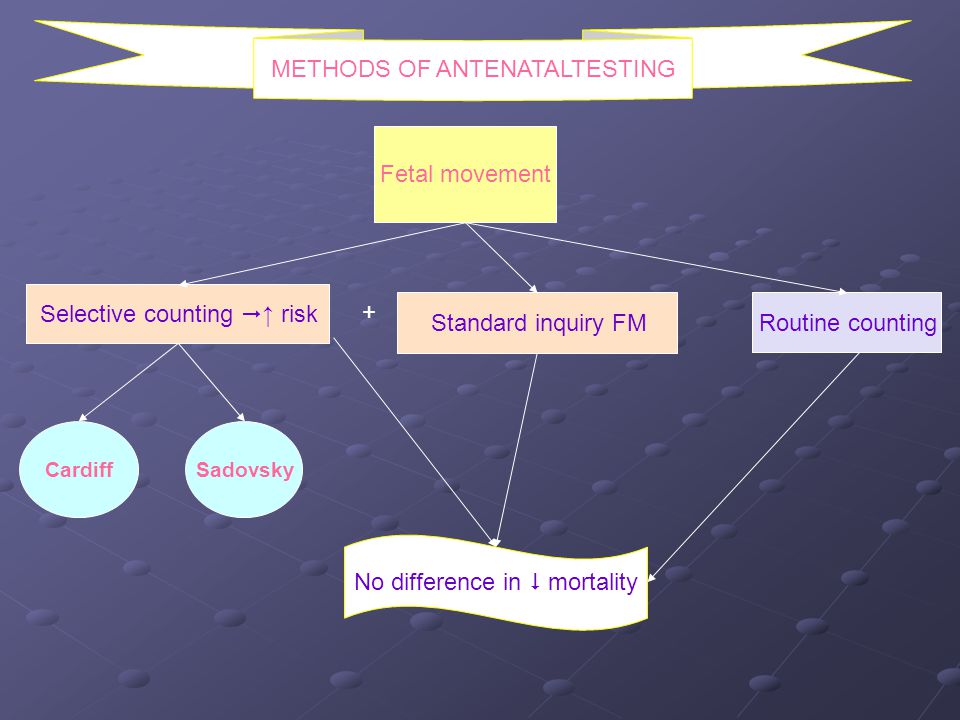 METHODS OF ANTENATALTESTING

Fetal movement

Selective counting →↑ risk

+

Standard inquiry FM

Routine counting

Cardiff

Sadovsky

No difference in ↓ mortality